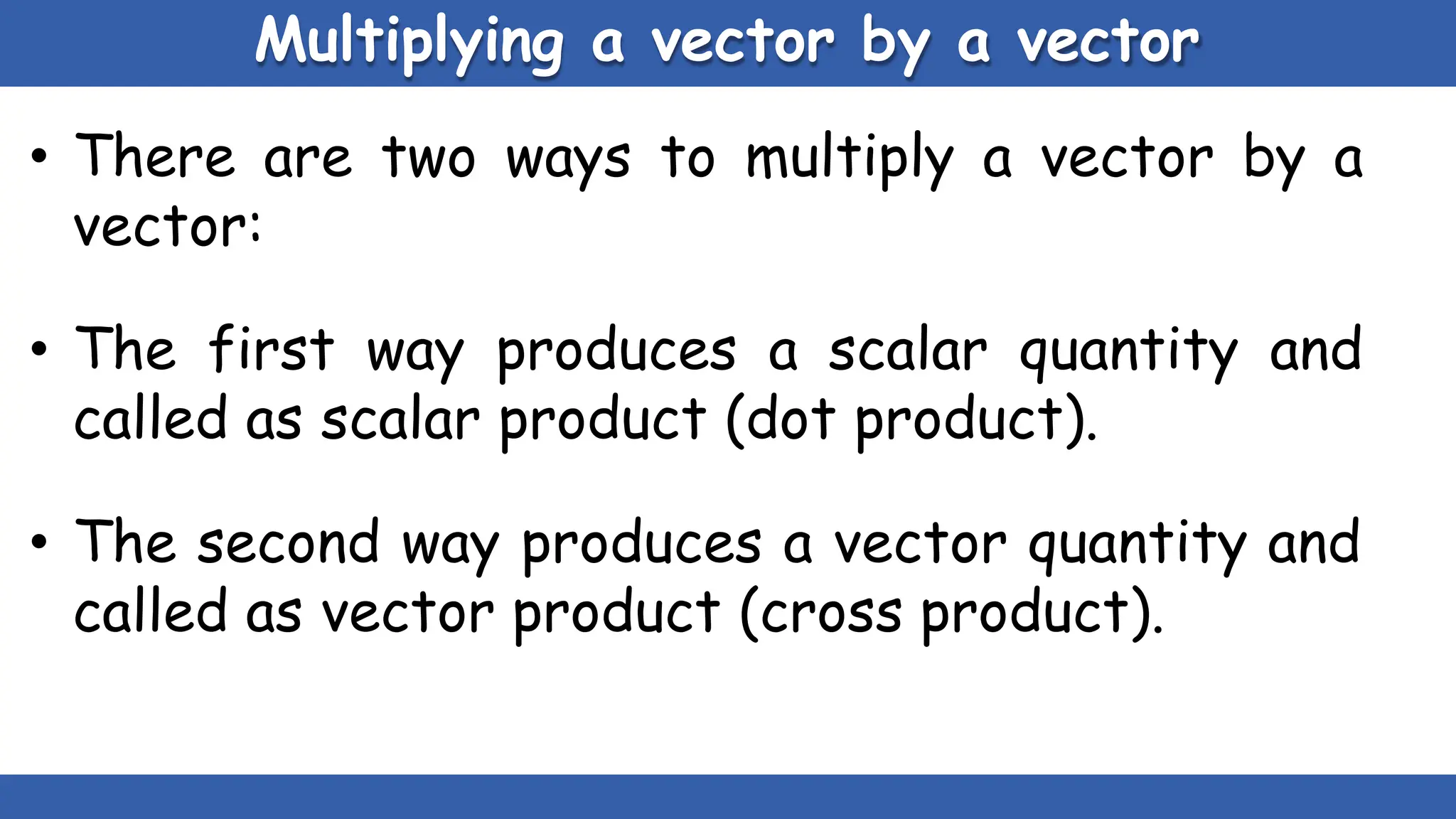 Multiplying a vector by a vector

• There are two ways to multiply a vector by a vector:

• The first way produces a scalar quantity and called as scalar product (dot product).

• The second way produces a vector quantity and called as vector product (cross product).